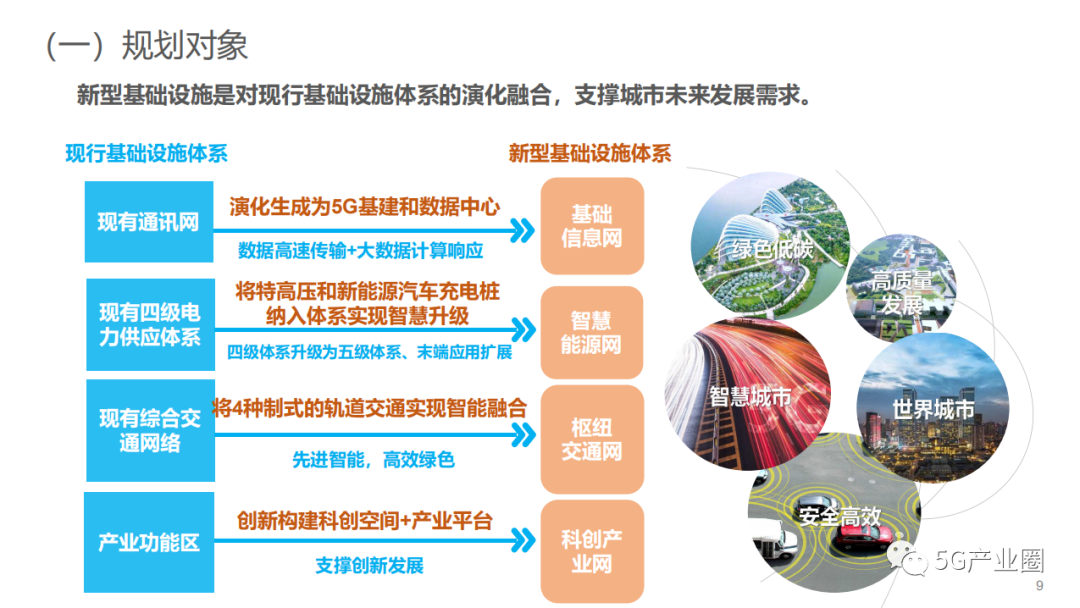 （一）规划对象

新型基础设施是对现行基础设施体系的演化融合，支撑城市未来发展需求。

现行基础设施体系

新型基础设施体系

现有通讯网

演化生成为5G基建和数据中心

数据高速传输+大数据计算响应

基础信息网

现有四级电力供应体系

将特高压和新能源汽车充电桩纳入体系实现智慧升级

四级体系升级为五级体系、末端应用扩展

智慧能源网

现有综合交通网络

将4种制式的轨道交通实现智能融合

先进智能，高效绿色

枢纽交通网

产业功能区

创新构建科创空间+产业平台

支撑创新发展

科创产业网

绿色低碳

高质量发展

智慧城市

世界城市

安全高效

5G产业圈

9